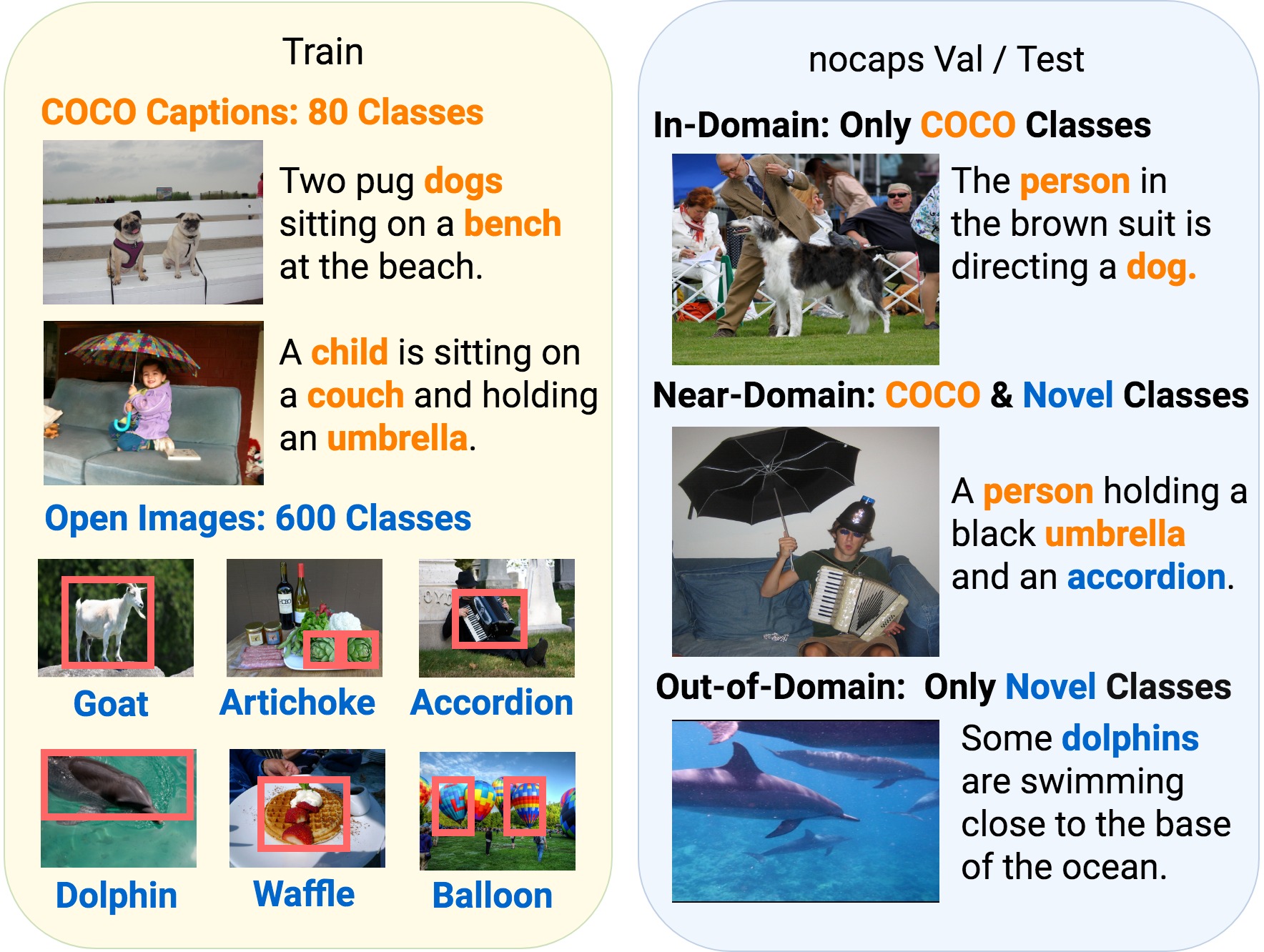 Train

COCO Captions: 80 Classes

Two pug dogs sitting on a bench at the beach.

A child is sitting on a couch and holding an umbrella.

Open Images: 600 Classes

Goat

Artichoke

Accordion

Dolphin

Waffle

Balloon

nocaps Val / Test

In-Domain: Only COCO Classes

The person in the brown suit is directing a dog.

Near-Domain: COCO & Novel Classes

A person holding a black umbrella and an accordion.

Out-of-Domain: Only Novel Classes

Some dolphins are swimming close to the base of the ocean.